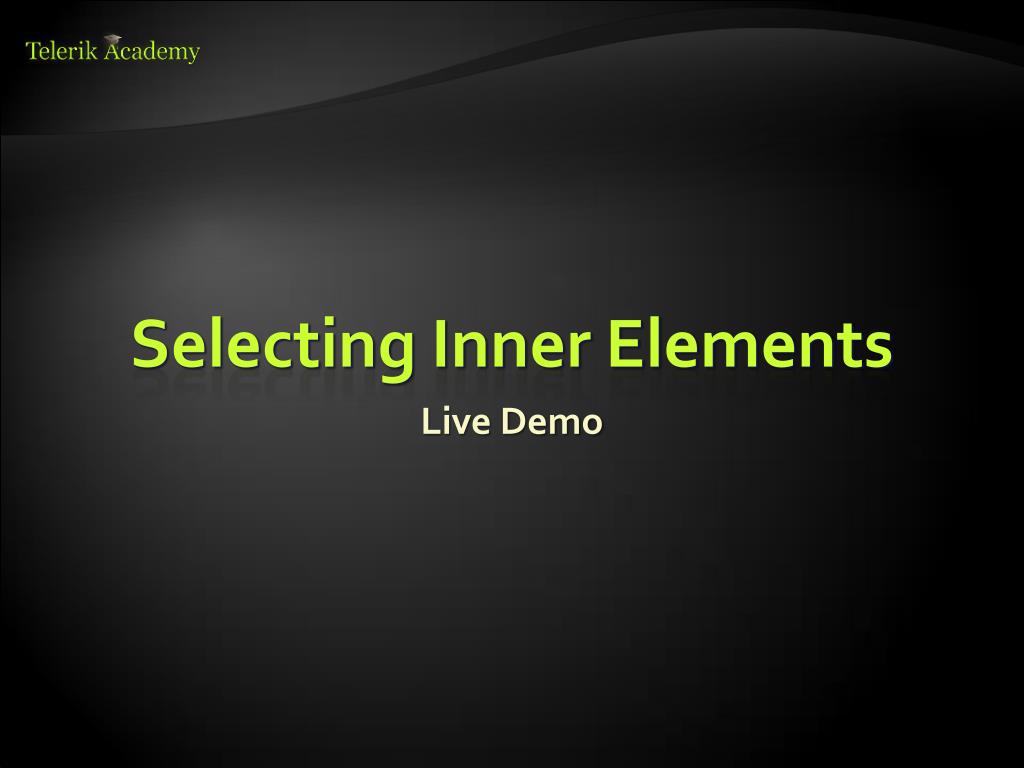 Telerik Academy

Selecting Inner Elements

Live Demo